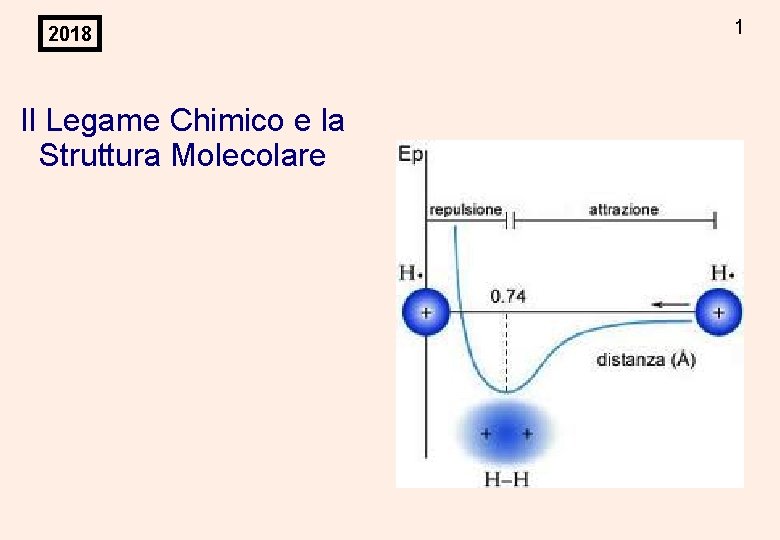 2018

1

Il Legame Chimico e la Struttura Molecolare

Ep

repulsione

attrazione

H•

H•

+

0.74

+

distanza (Å)

+ +

H–H